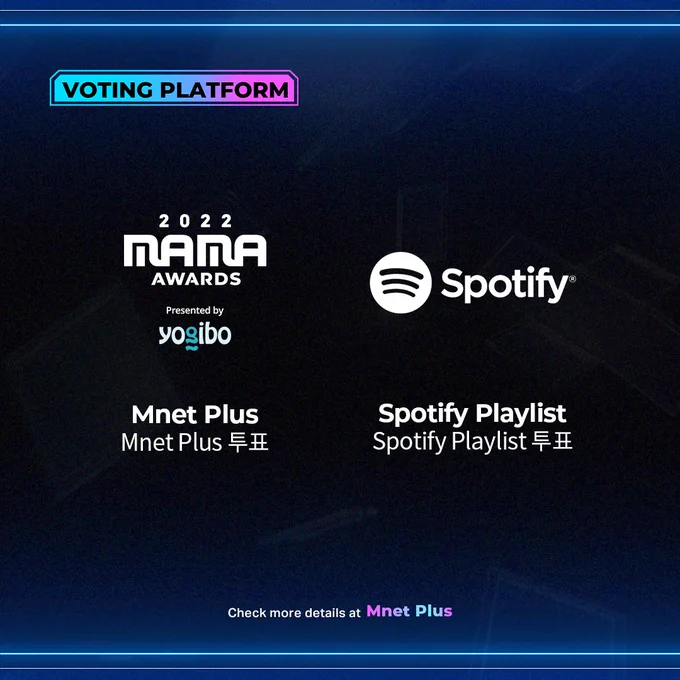 VOTING PLATFORM

2022
MAMA
AWARDS
Presented by
yogibo

Mnet Plus
Mnet Plus 투표

Spotify®

Spotify Playlist
Spotify Playlist 투표

Check more details at Mnet Plus